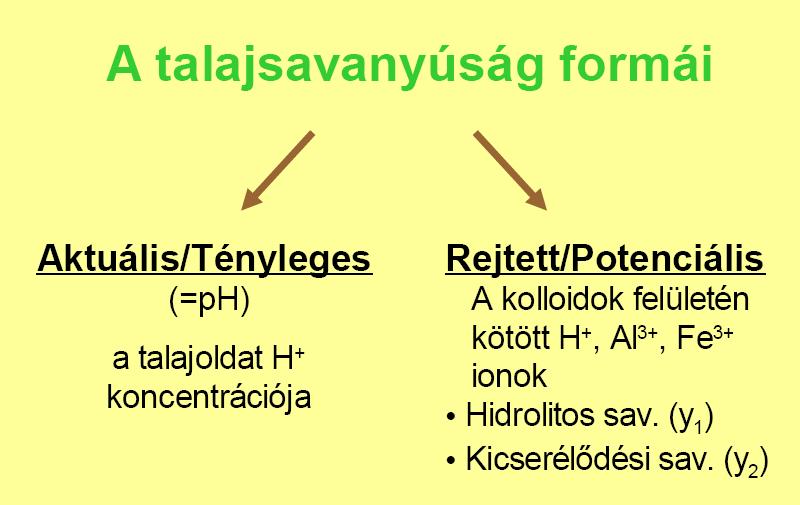 A talajsavanyúság formái

Aktuális/Tényleges
(=pH)

a talajoldat $H^+$ koncentrációja

Rejtett/Potenciális
A kolloidok felületén kötött $H^+$, $Al^{3+}$, $Fe^{3+}$ ionok

• Hidrolitos sav. ($y_1$)
• Kicserélődési sav. ($y_2$)